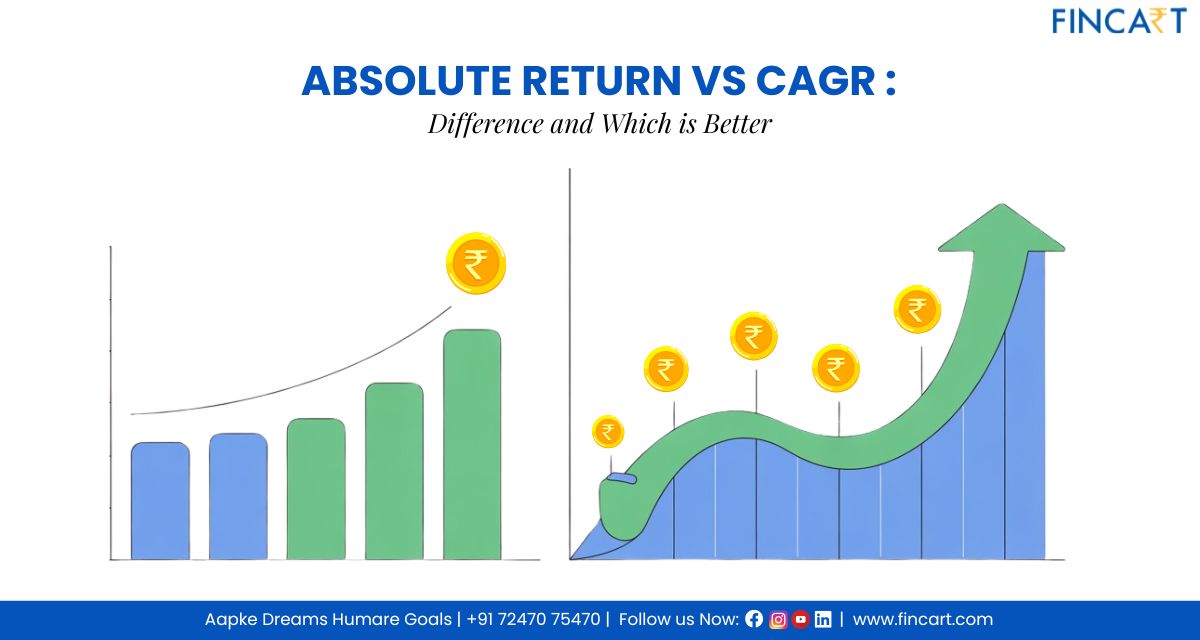 FINCART

ABSOLUTE RETURN VS CAGR :
Difference and Which is Better

₹ ₹ ₹ ₹ ₹ ₹

Aapke Dreams Humare Goals | +91 72470 75470 | Follow us Now: | www.fincart.com